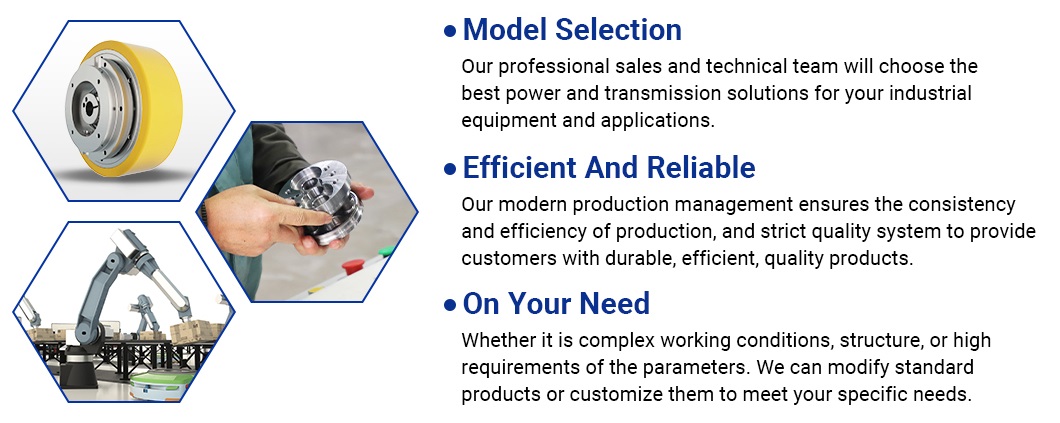 • Model Selection
Our professional sales and technical team will choose the best power and transmission solutions for your industrial equipment and applications.

• Efficient And Reliable
Our modern production management ensures the consistency and efficiency of production, and strict quality system to provide customers with durable, efficient, quality products.

• On Your Need
Whether it is complex working conditions, structure, or high requirements of the parameters. We can modify standard products or customize them to meet your specific needs.